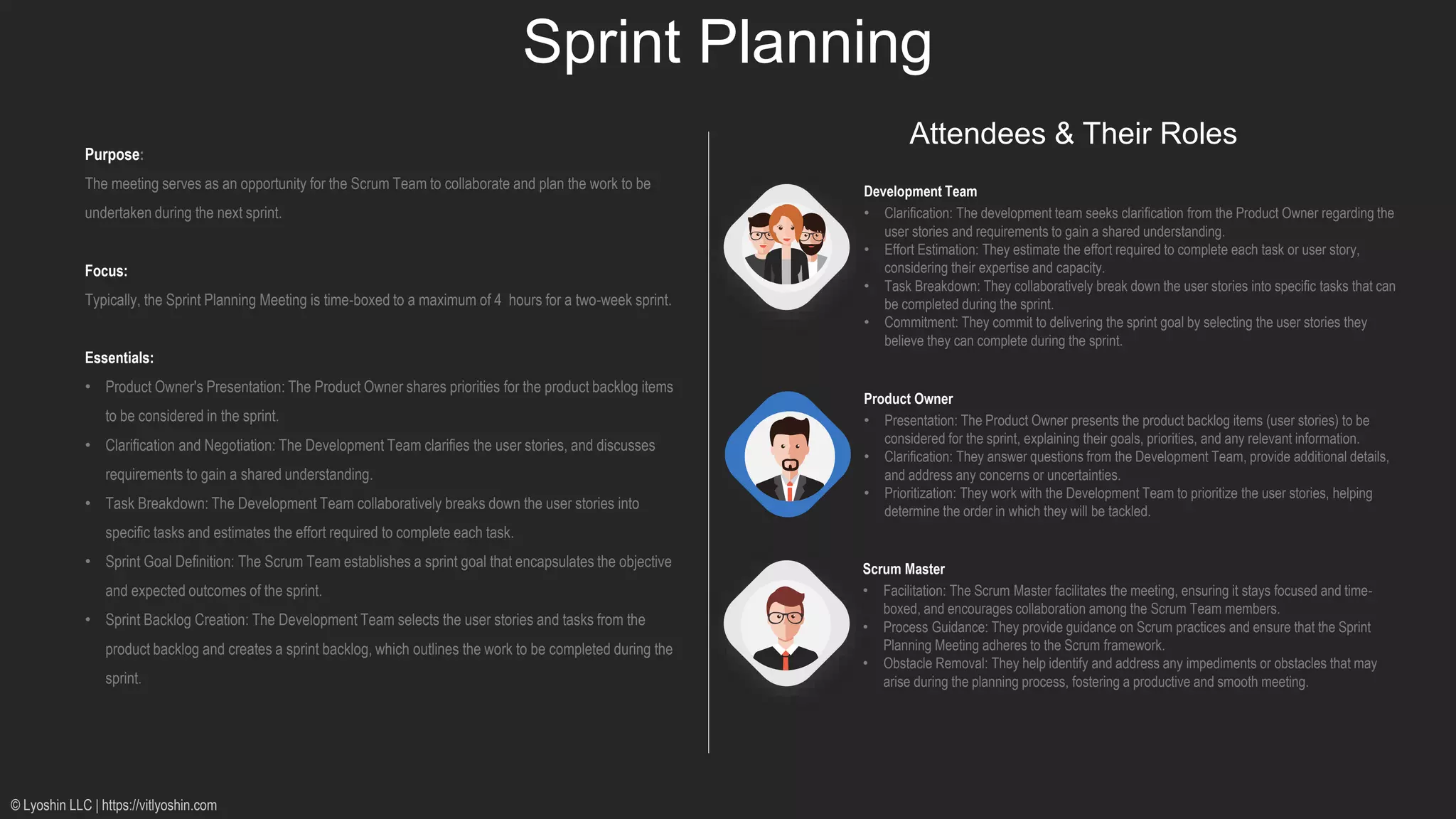 Sprint Planning

Purpose:
The meeting serves as an opportunity for the Scrum Team to collaborate and plan the work to be undertaken during the next sprint.

Focus:
Typically, the Sprint Planning Meeting is time-boxed to a maximum of 4 hours for a two-week sprint.

Essentials:
• Product Owner's Presentation: The Product Owner shares priorities for the product backlog items to be considered in the sprint.
• Clarification and Negotiation: The Development Team clarifies the user stories, and discusses requirements to gain a shared understanding.
• Task Breakdown: The Development Team collaboratively breaks down the user stories into specific tasks and estimates the effort required to complete each task.
• Sprint Goal Definition: The Scrum Team establishes a sprint goal that encapsulates the objective and expected outcomes of the sprint.
• Sprint Backlog Creation: The Development Team selects the user stories and tasks from the product backlog and creates a sprint backlog, which outlines the work to be completed during the sprint.

Attendees & Their Roles

Development Team
• Clarification: The development team seeks clarification from the Product Owner regarding the user stories and requirements to gain a shared understanding.
• Effort Estimation: They estimate the effort required to complete each task or user story, considering their expertise and capacity.
• Task Breakdown: They collaboratively break down the user stories into specific tasks that can be completed during the sprint.
• Commitment: They commit to delivering the sprint goal by selecting the user stories they believe they can complete during the sprint.

Product Owner
• Presentation: The Product Owner presents the product backlog items (user stories) to be considered for the sprint, explaining their goals, priorities, and any relevant information.
• Clarification: They answer questions from the Development Team, provide additional details, and address any concerns or uncertainties.
• Prioritization: They work with the Development Team to prioritize the user stories, helping determine the order in which they will be tackled.

Scrum Master
• Facilitation: The Scrum Master facilitates the meeting, ensuring it stays focused and time-boxed, and encourages collaboration among the Scrum Team members.
• Process Guidance: They provide guidance on Scrum practices and ensure that the Sprint Planning Meeting adheres to the Scrum framework.
• Obstacle Removal: They help identify and address any impediments or obstacles that may arise during the planning process, fostering a productive and smooth meeting.

© Lyoshin LLC | https://vitlyoshin.com